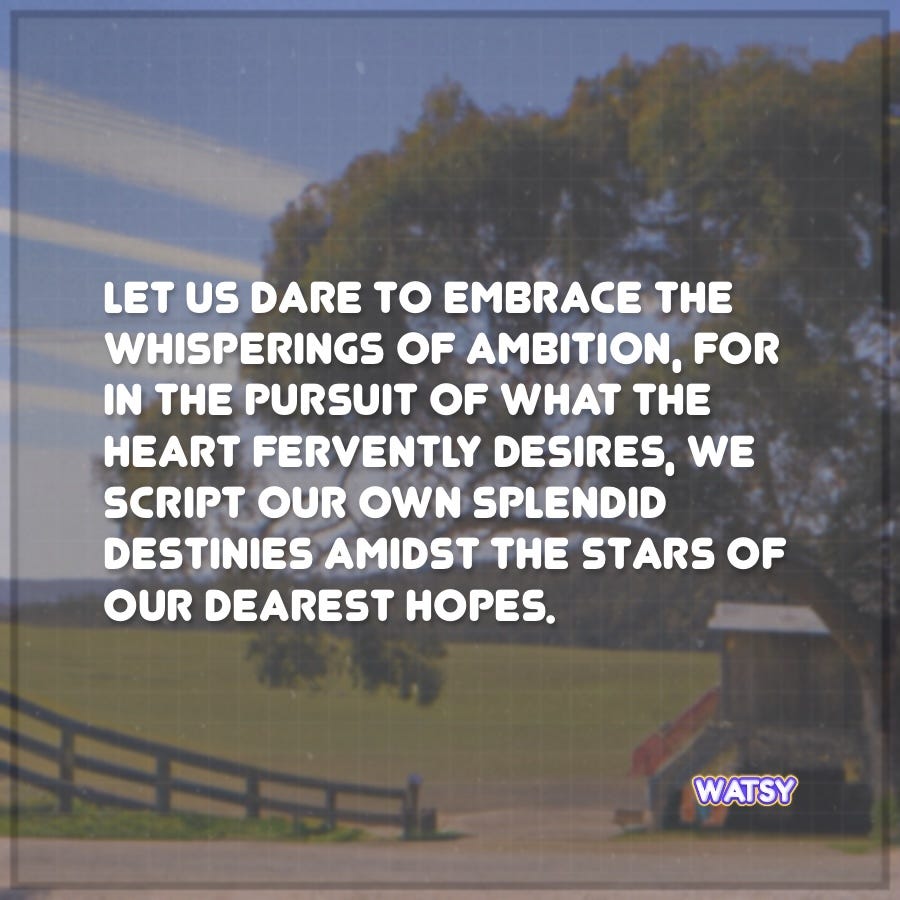 LET US DARE TO EMBRACE THE WHISPERINGS OF AMBITION, FOR IN THE PURSUIT OF WHAT THE HEART FERVENTLY DESIRES, WE SCRIPT OUR OWN SPLENDID DESTINIES AMIDST THE STARS OF OUR DEAREST HOPES.

WATSY